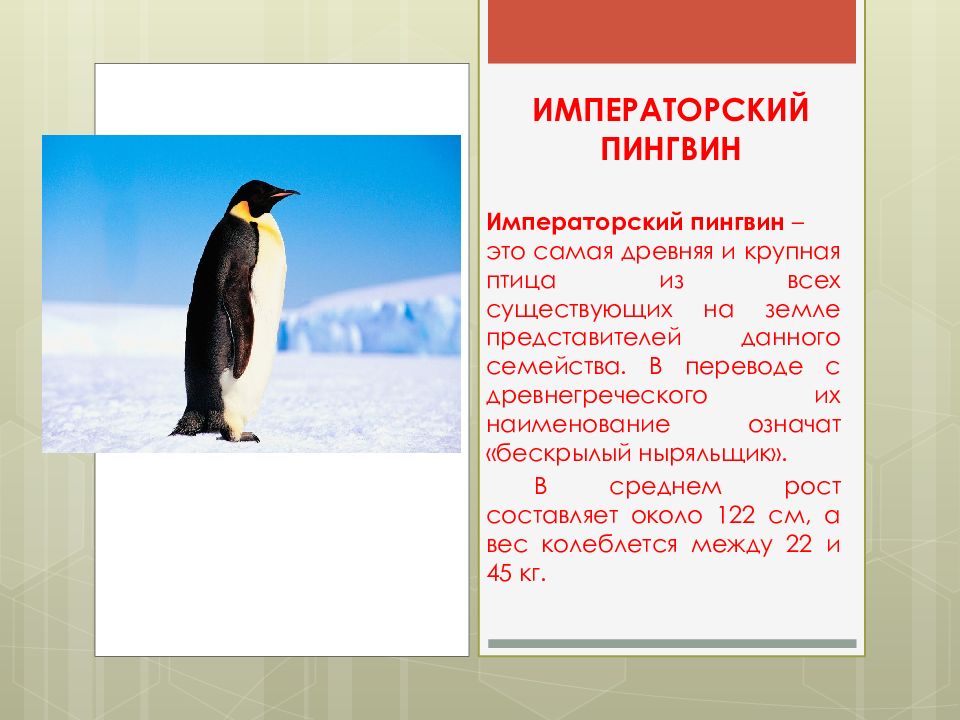 ИМПЕРАТОРСКИЙ ПИНГВИН

Императорский пингвин – это самая древняя и крупная птица из всех существующих на земле представителей данного семейства. В переводе с древнегреческого их наименование означат «бескрылый ныряльщик».

В среднем рост составляет около 122 см, а вес колеблется между 22 и 45 кг.